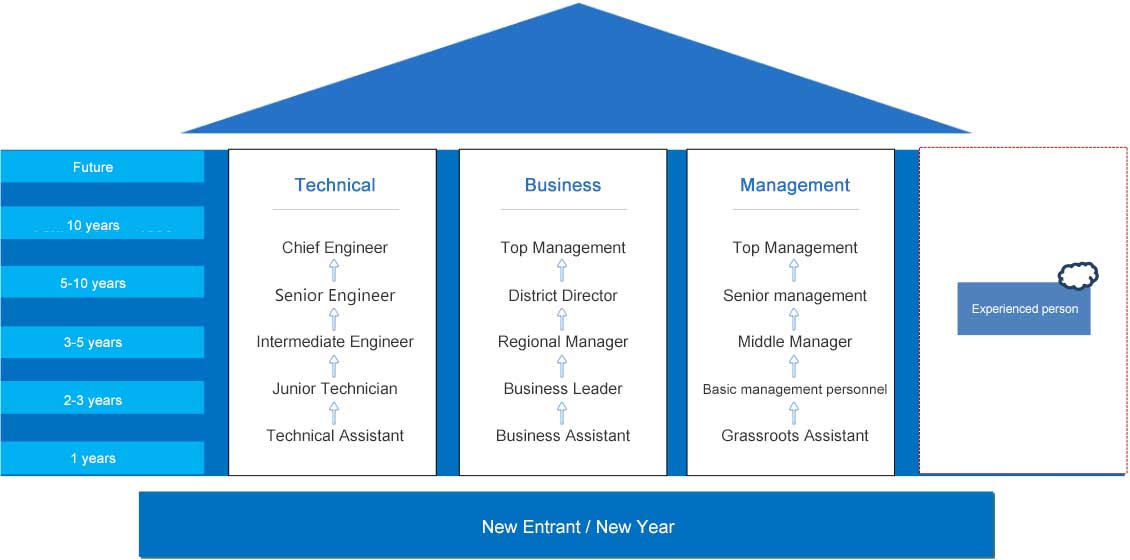 Future

10 years

5-10 years

3-5 years

2-3 years

1 years

Technical

Chief Engineer

Senior Engineer

Intermediate Engineer

Junior Technician

Technical Assistant

Business

Top Management

District Director

Regional Manager

Business Leader

Business Assistant

Management

Top Management

Senior management

Middle Manager

Basic management personnel

Grassroots Assistant

Experienced person

New Entrant / New Year